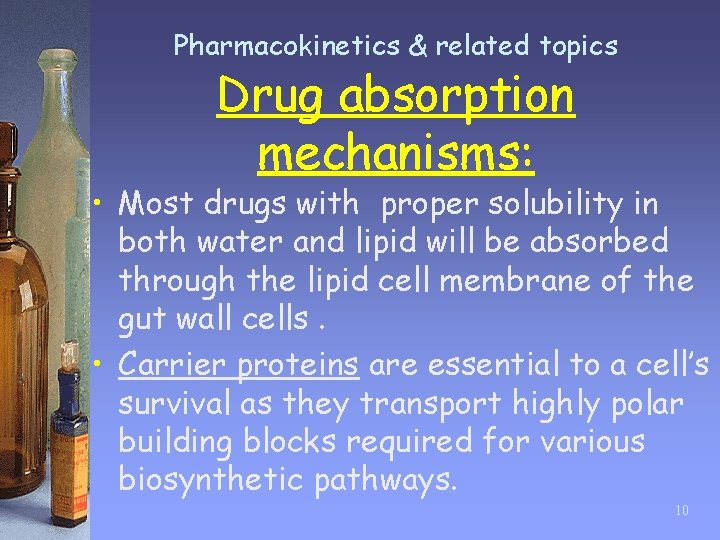 Pharmacokinetics & related topics

Drug absorption mechanisms:

• Most drugs with proper solubility in both water and lipid will be absorbed through the lipid cell membrane of the gut wall cells .

• Carrier proteins are essential to a cell's survival as they transport highly polar building blocks required for various biosynthetic pathways.

10